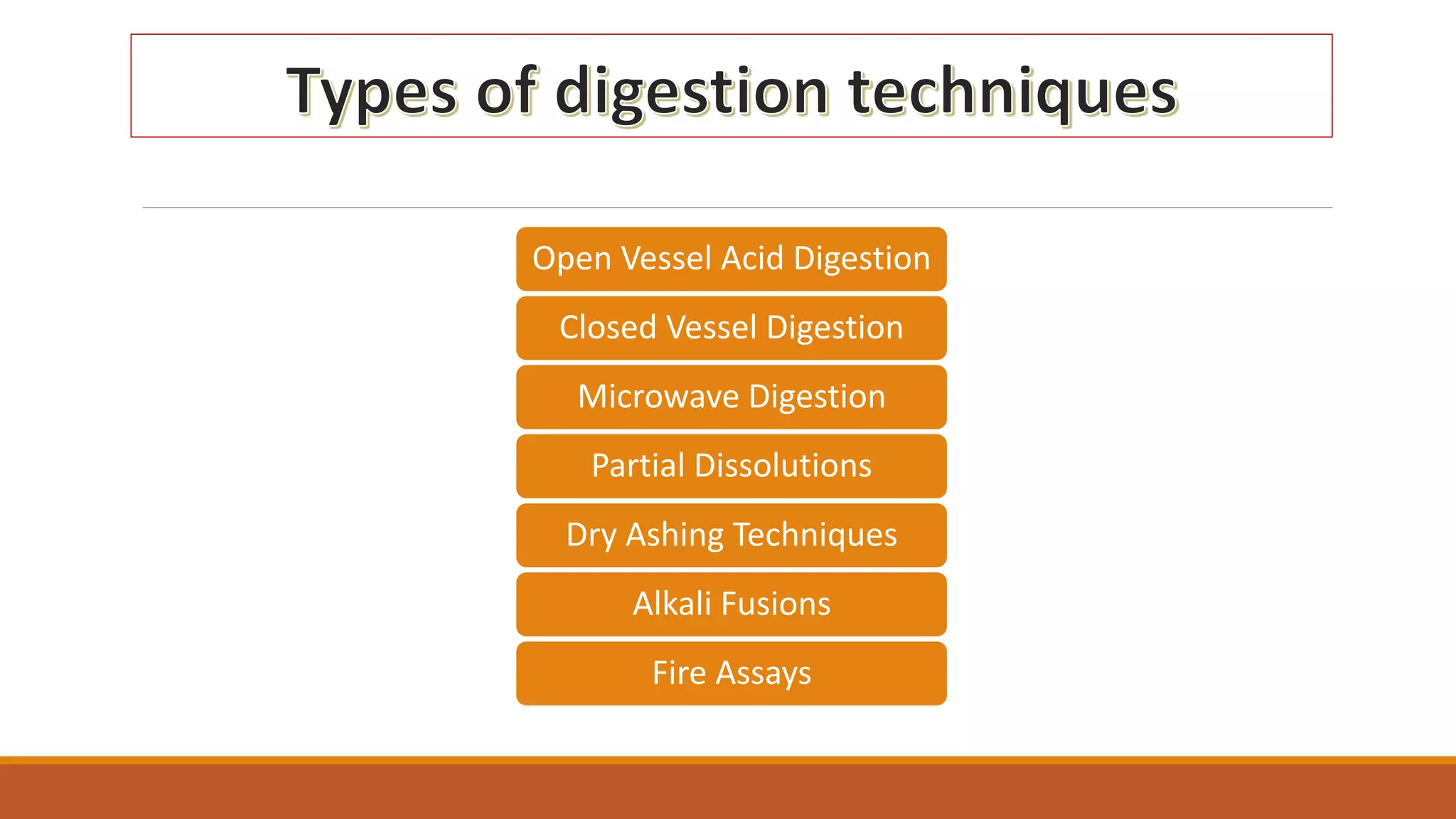 Types of digestion techniques

Open Vessel Acid Digestion

Closed Vessel Digestion

Microwave Digestion

Partial Dissolutions

Dry Ashing Techniques

Alkali Fusions

Fire Assays